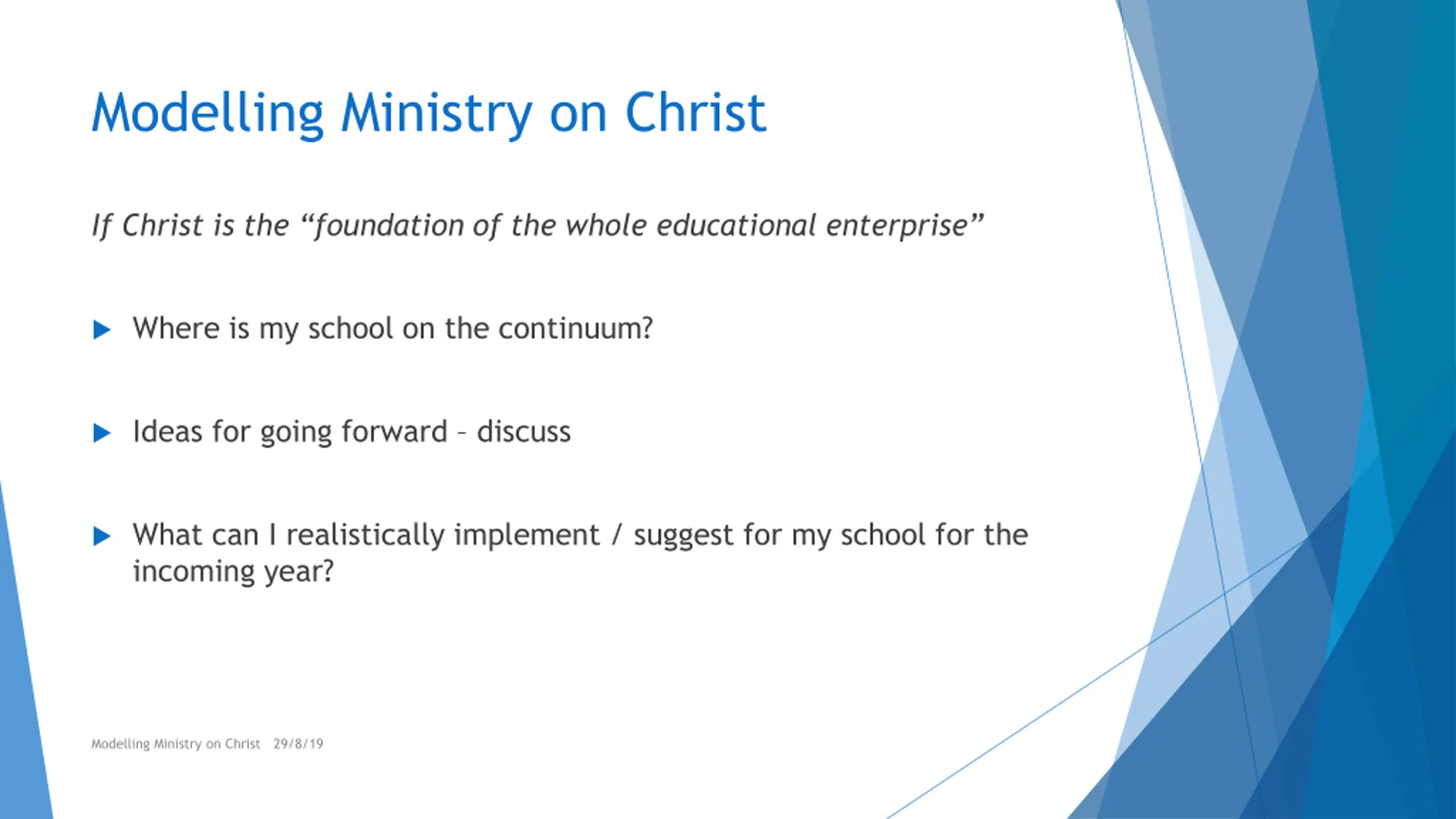 Modelling Ministry on Christ

If Christ is the “foundation of the whole educational enterprise”

Where is my school on the continuum?

Ideas for going forward – discuss

What can I realistically implement / suggest for my school for the incoming year?

Modelling Ministry on Christ 29/8/19